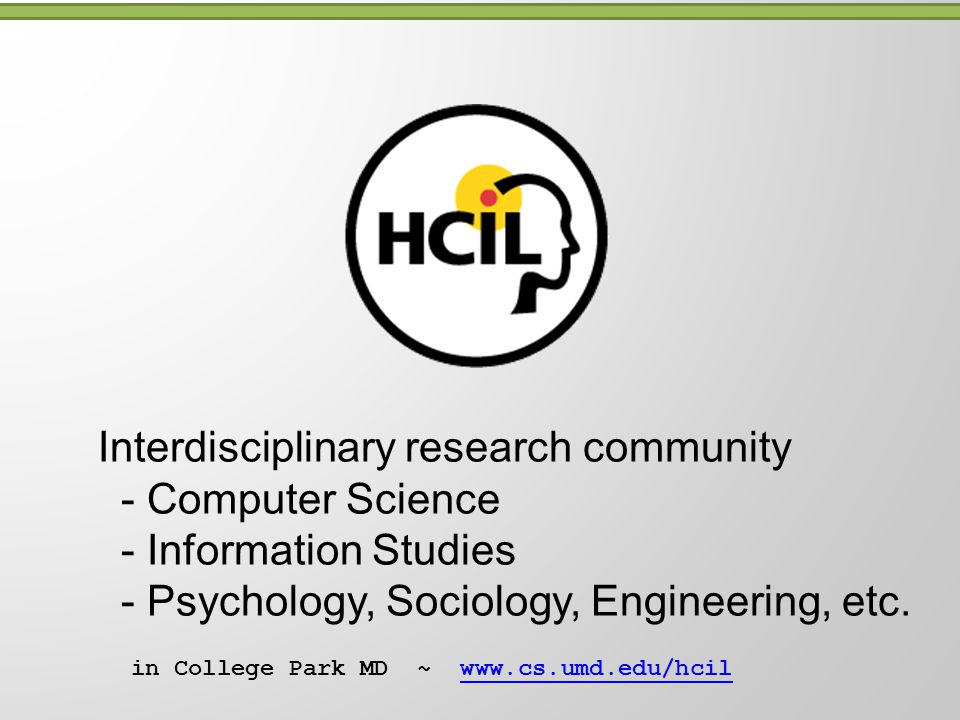 HCIL

Interdisciplinary research community
- Computer Science
- Information Studies
- Psychology, Sociology, Engineering, etc.

in College Park MD ~ www.cs.umd.edu/hcil